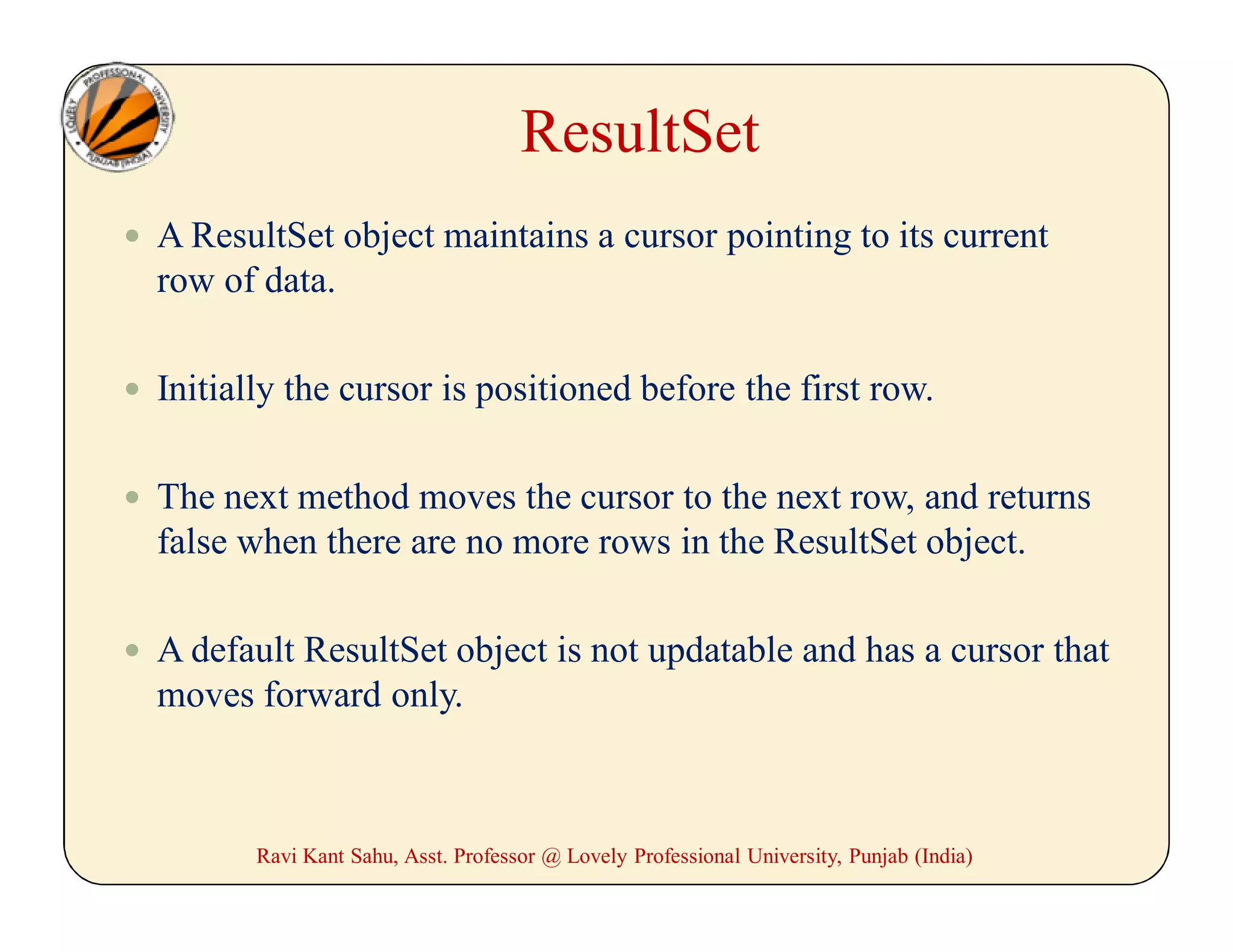 LOVELY PROFESSIONAL UNIVERSITY PUNJAB (INDIA)

ResultSet

• A ResultSet object maintains a cursor pointing to its current row of data.

• Initially the cursor is positioned before the first row.

• The next method moves the cursor to the next row, and returns false when there are no more rows in the ResultSet object.

• A default ResultSet object is not updatable and has a cursor that moves forward only.

Ravi Kant Sahu, Asst. Professor @ Lovely Professional University, Punjab (India)